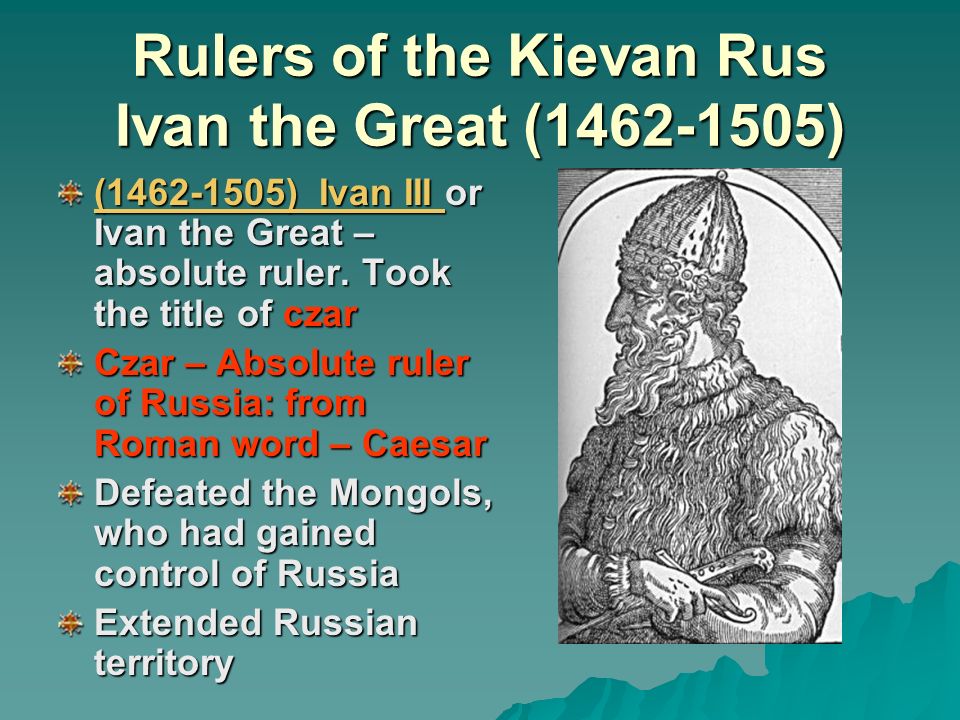 Rulers of the Kievan Rus
Ivan the Great (1462-1505)

(1462-1505) Ivan III or Ivan the Great – absolute ruler. Took the title of czar

Czar – Absolute ruler of Russia: from Roman word – Caesar

Defeated the Mongols, who had gained control of Russia

Extended Russian territory